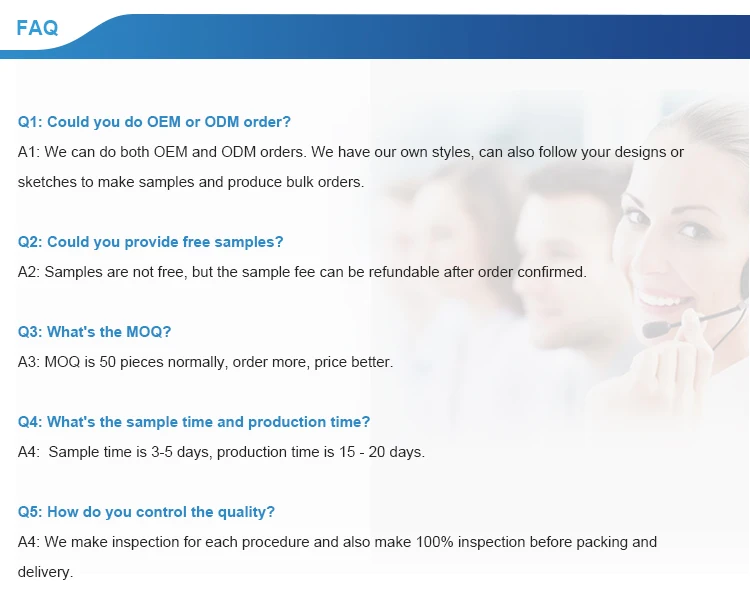 FAQ

Q1: Could you do OEM or ODM order?
A1: We can do both OEM and ODM orders. We have our own styles, can also follow your designs or sketches to make samples and produce bulk orders.

Q2: Could you provide free samples?
A2: Samples are not free, but the sample fee can be refundable after order confirmed.

Q3: What's the MOQ?
A3: MOQ is 50 pieces normally, order more, price better.

Q4: What's the sample time and production time?
A4: Sample time is 3-5 days, production time is 15 - 20 days.

Q5: How do you control the quality?
A4: We make inspection for each procedure and also make 100% inspection before packing and delivery.